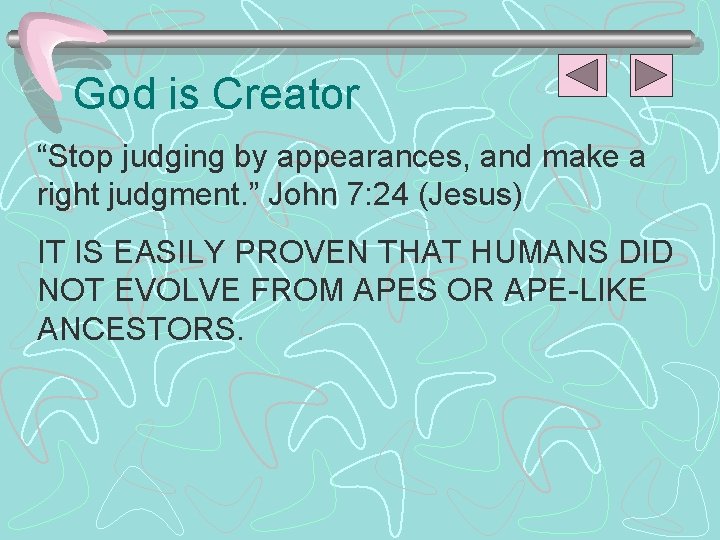 God is Creator

“Stop judging by appearances, and make a right judgment.” John 7:24 (Jesus)

IT IS EASILY PROVEN THAT HUMANS DID NOT EVOLVE FROM APES OR APE-LIKE ANCESTORS.